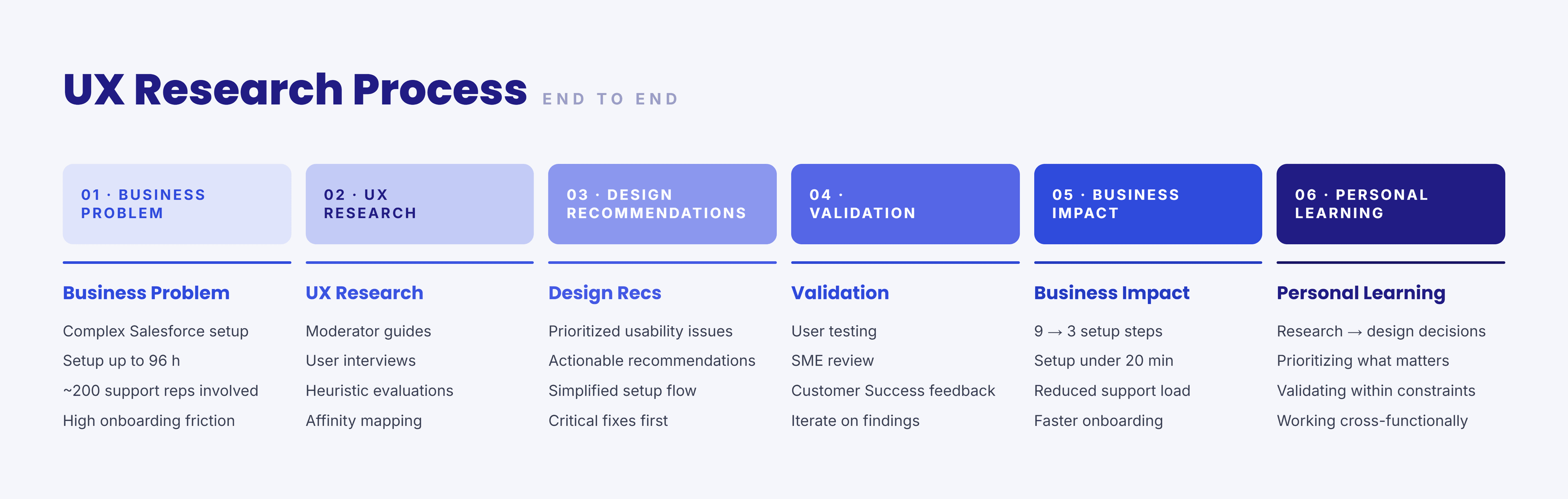 UX Research Process END TO END

01 · BUSINESS PROBLEM

Business Problem

Complex Salesforce setup

Setup up to 96 h

~200 support reps involved

High onboarding friction

02 · UX RESEARCH

UX Research

Moderator guides

User interviews

Heuristic evaluations

Affinity mapping

03 · DESIGN RECOMMENDATIONS

Design Recs

Prioritized usability issues

Actionable recommendations

Simplified setup flow

Critical fixes first

04 · VALIDATION

Validation

User testing

SME review

Customer Success feedback

Iterate on findings

05 · BUSINESS IMPACT

Business Impact

9 → 3 setup steps

Setup under 20 min

Reduced support load

Faster onboarding

06 · PERSONAL LEARNING

Personal Learning

Research → design decisions

Prioritizing what matters

Validating within constraints

Working cross-functionally